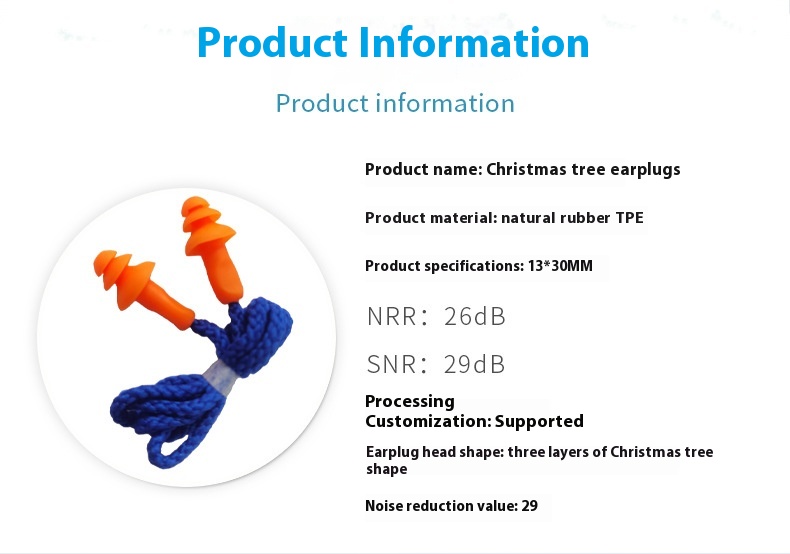 Product Information

Product information

Product name: Christmas tree earplugs

Product material: natural rubber TPE

Product specifications: 13*30MM

NRR: 26dB

SNR: 29dB

Processing Customization: Supported

Earplug head shape: three layers of Christmas tree shape

Noise reduction value: 29